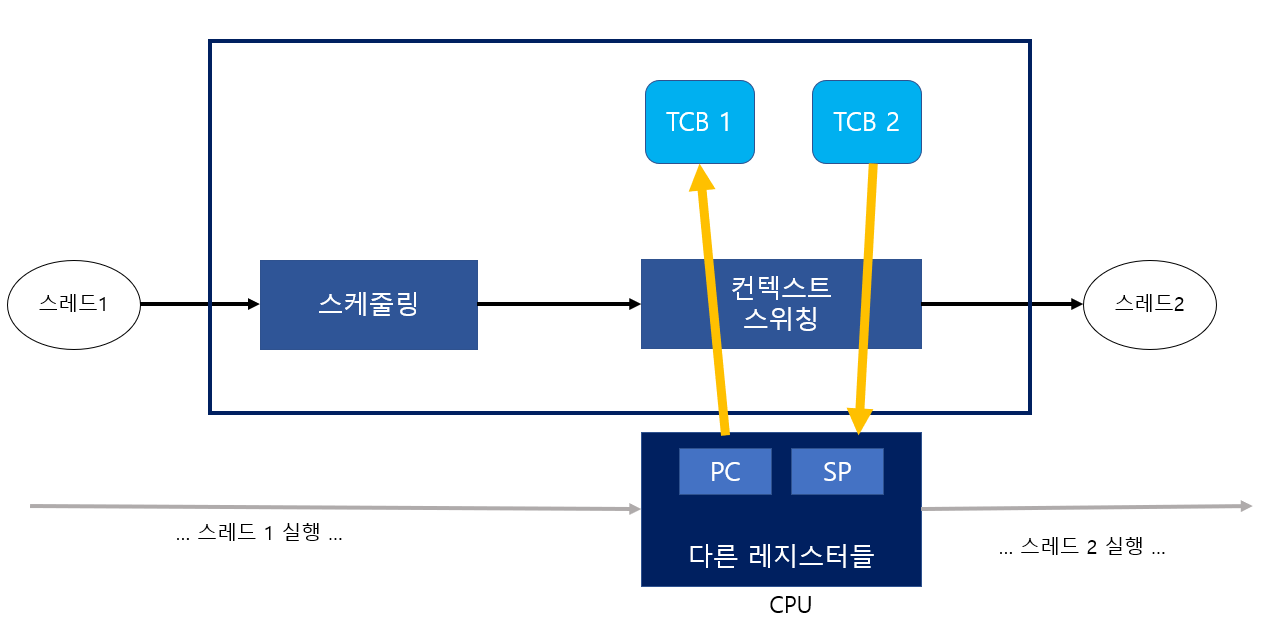 TCB 1

TCB 2

스레드1

스케줄링

컨텍스트 스위칭

스레드2

PC

SP

다른 레지스터들

CPU

... 스레드 1 실행 ...

... 스레드 2 실행 ...